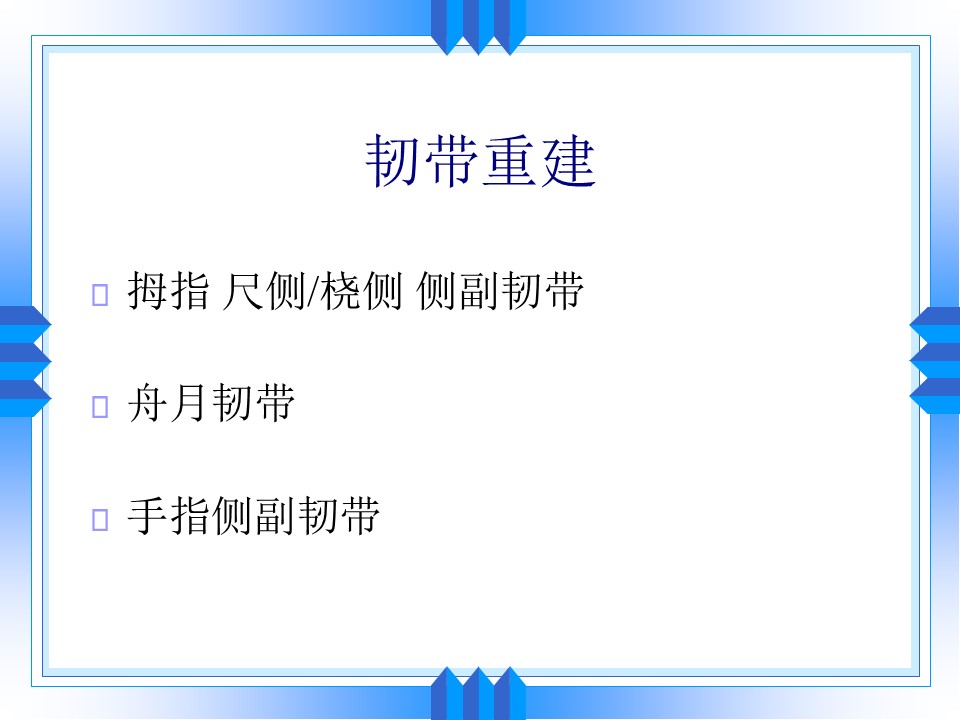 韧带重建

拇指 尺侧/桡侧 侧副韧带

舟月韧带

手指侧副韧带